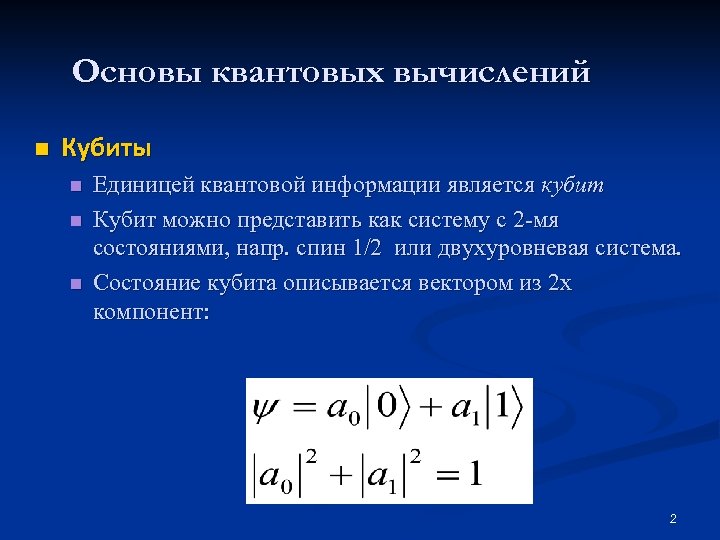 Основы квантовых вычислений

Кубиты

Единицей квантовой информации является кубит

Кубит можно представить как систему с 2-мя состояниями, напр. спин 1/2 или двухуровневая система.

Состояние кубита описывается вектором из 2х компонент:

$\psi = a_0|0\rangle + a_1|1\rangle$

$|a_0|^2 + |a_1|^2 = 1$

2